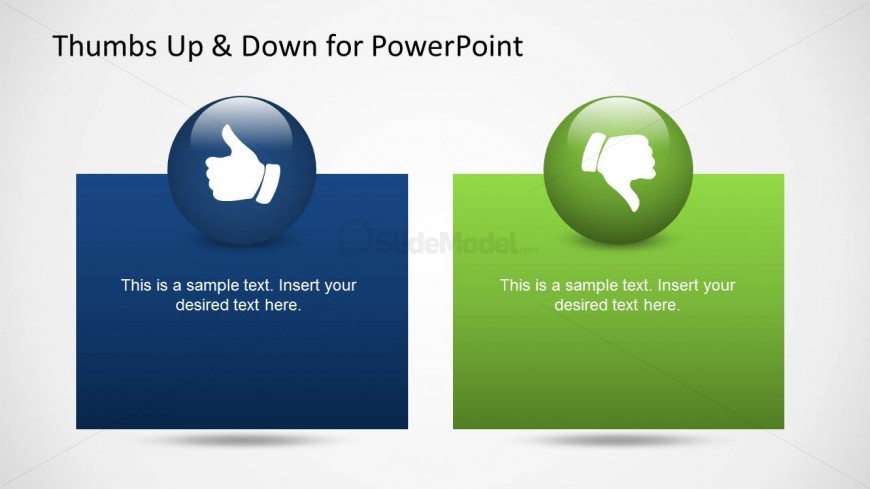 Thumbs Up & Down for PowerPoint

This is a sample text. Insert your desired text here.

SlideModel.com

This is a sample text. Insert your desired text here.